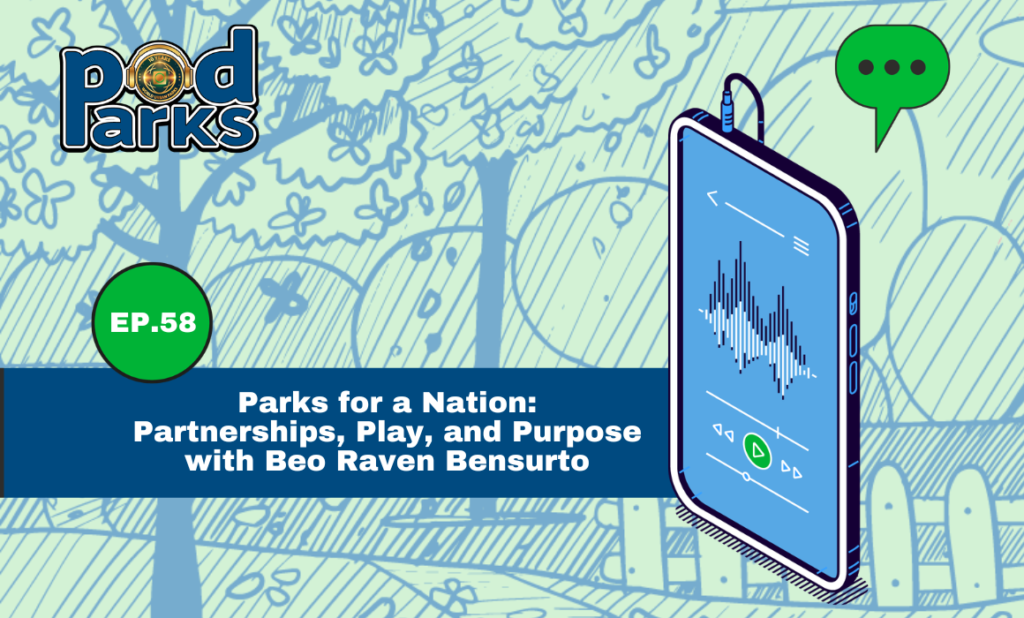 pod
Parks

EP.58

Parks for a Nation: Partnerships, Play, and Purpose with Beo Raven Bensurto